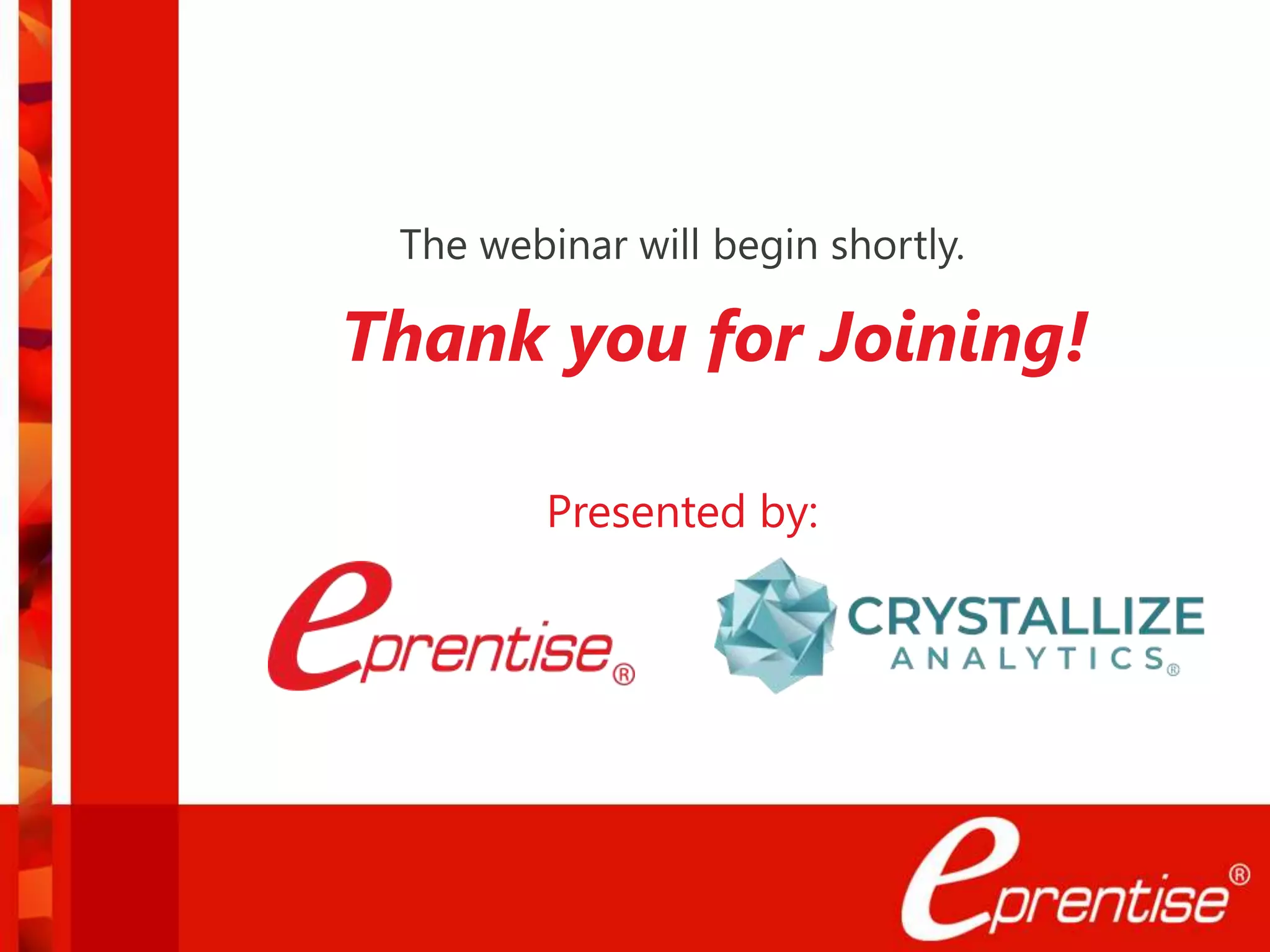 The webinar will begin shortly.

Thank you for Joining!

Presented by:

eprentise®

CRYSTALLIZE ANALYTICS®

eprentise®